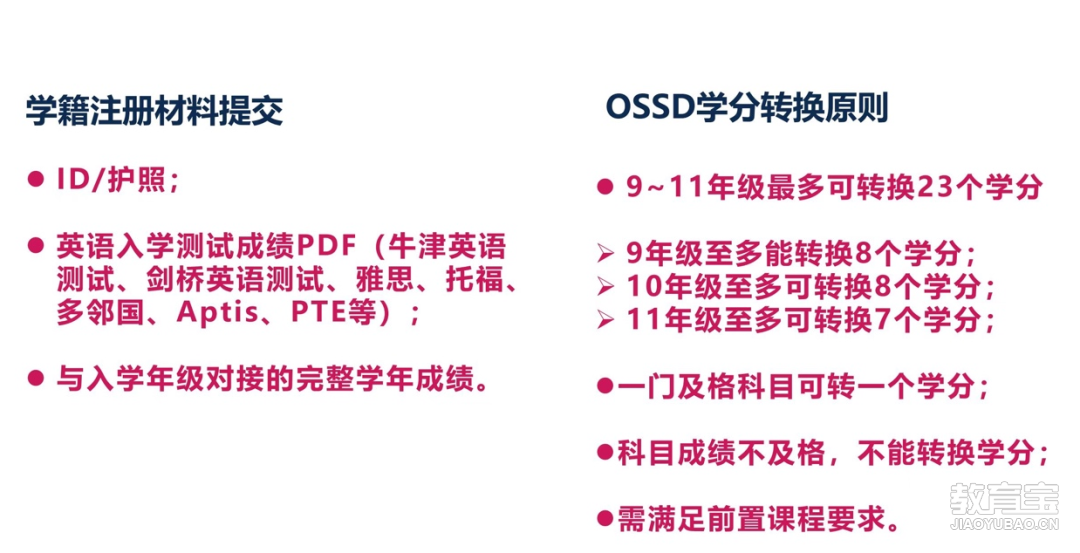 学籍注册材料提交

● ID/护照；

● 英语入学测试成绩PDF（牛津英语测试、剑桥英语测试、雅思、托福、多邻国、Aptis、PTE等）；

● 与入学年级对接的完整学年成绩。

OSSD学分转换原则

● 9~11年级最多可转换23个学分

➢ 9年级至多能转换8个学分；
➢ 10年级至多可转换8个学分；
➢ 11年级至多可转换7个学分；

●一门及格科目可转一个学分；

●科目成绩不及格，不能转换学分；

●需满足前置课程要求。

教育宝
JIAOYUBAO.CN